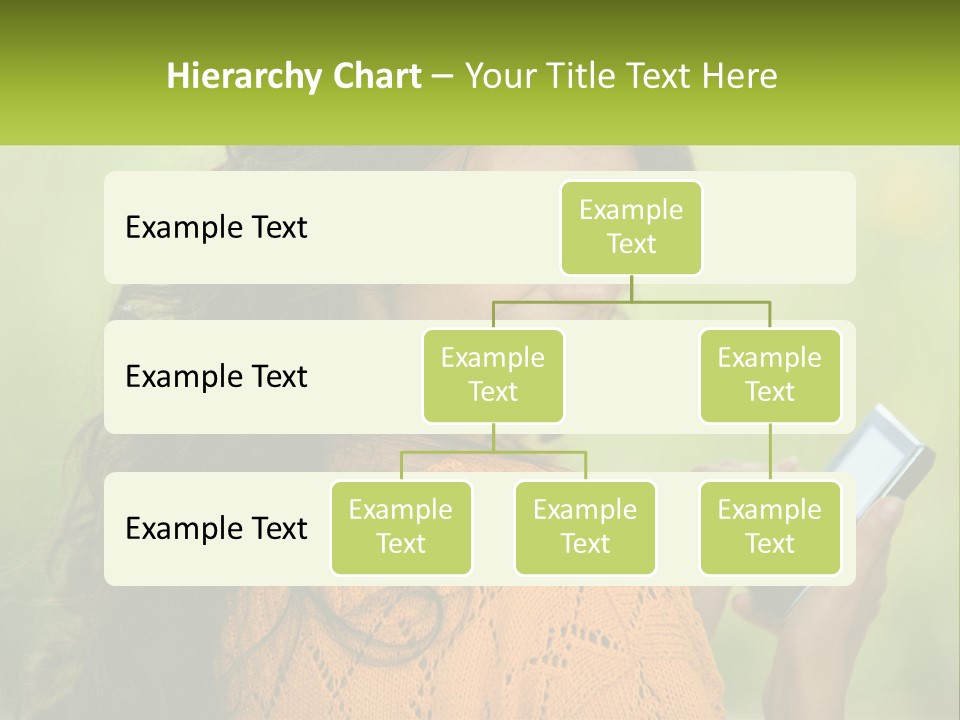 Hierarchy Chart – Your Title Text Here

Example Text

Example Text

Example Text

Example Text

Example Text

Example Text

Example Text

Example Text

Example Text